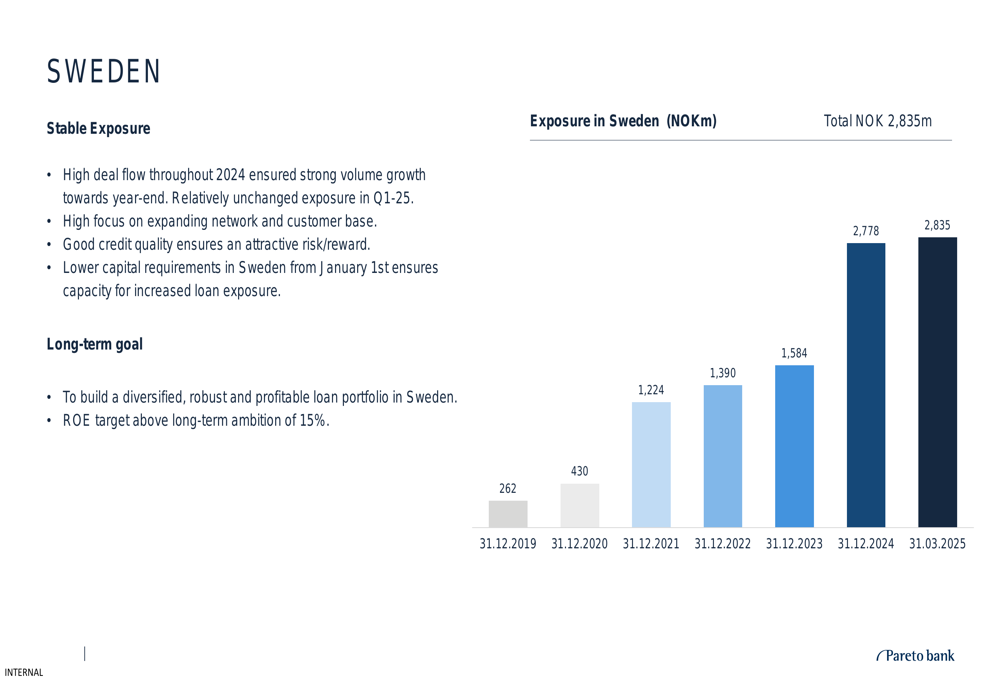 SWEDEN

Stable Exposure

• High deal flow throughout 2024 ensured strong volume growth towards year-end. Relatively unchanged exposure in Q1-25.
• High focus on expanding network and customer base.
• Good credit quality ensures an attractive risk/reward.
• Lower capital requirements in Sweden from January 1st ensures capacity for increased loan exposure.

Long-term goal

• To build a diversified, robust and profitable loan portfolio in Sweden.
• ROE target above long-term ambition of 15%.

Exposure in Sweden (NOKm)

Total NOK 2,835m

262
430
1,224
1,390
1,584
2,778
2,835

31.12.2019
31.12.2020
31.12.2021
31.12.2022
31.12.2023
31.12.2024
31.03.2025

INTERNAL

Pareto bank